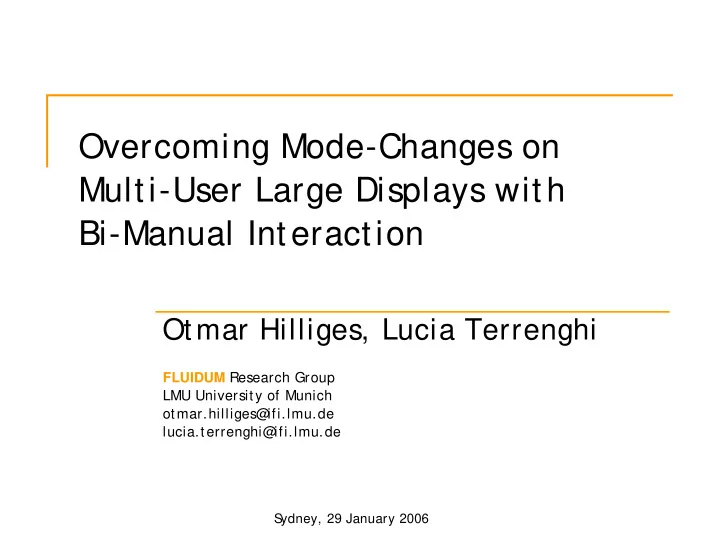 Overcoming Mode-Changes on Multi-User Large Displays with Bi-Manual Interaction

Otmar Hilliges, Lucia Terrenghi

FLUIDUM Research Group
LMU University of Munich
otmar.hilliges@ifi.lmu.de
lucia.terrenghi@ifi.lmu.de

Sydney, 29 January 2006